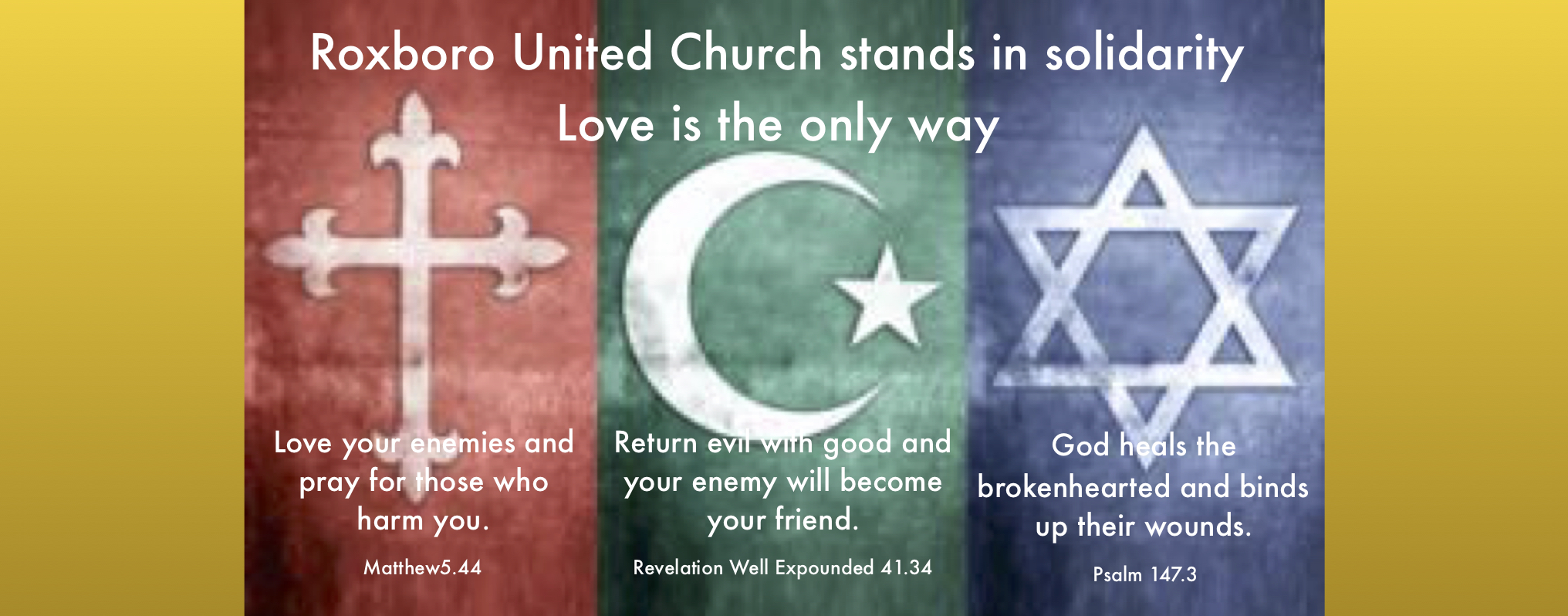 Roxboro United Church stands in solidarity
Love is the only way

Love your enemies and pray for those who harm you.

Matthew5.44

Return evil with good and your enemy will become your friend.

Revelation Well Expounded 41.34

God heals the brokenhearted and binds up their wounds.

Psalm 147.3